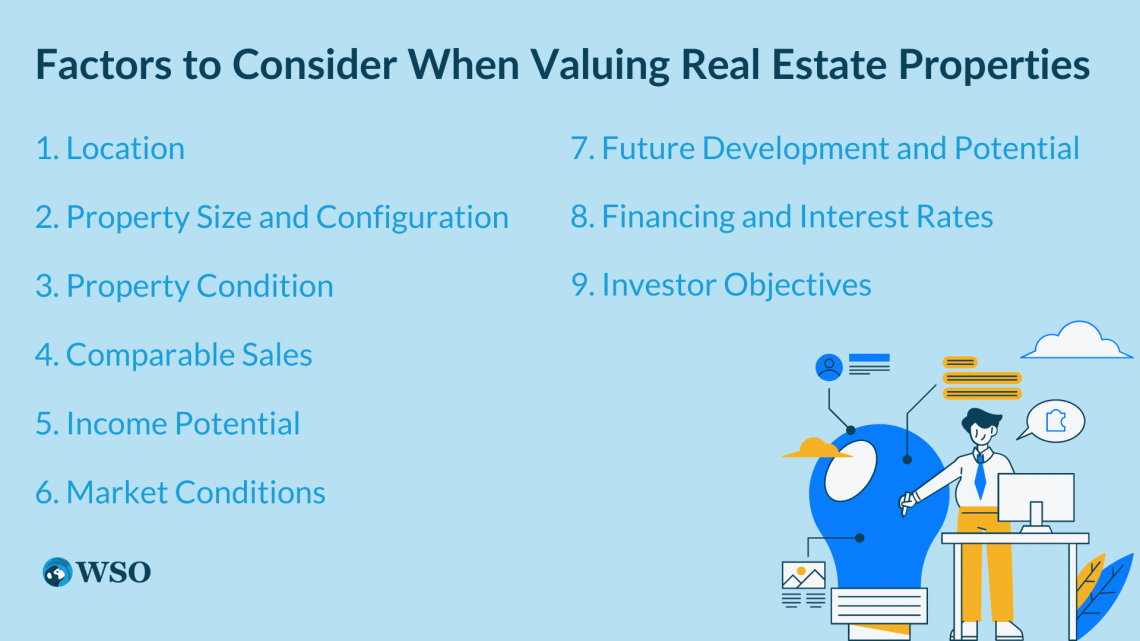 Factors to Consider When Valuing Real Estate Properties

1. Location

2. Property Size and Configuration

3. Property Condition

4. Comparable Sales

5. Income Potential

6. Market Conditions

7. Future Development and Potential

8. Financing and Interest Rates

9. Investor Objectives

WSO